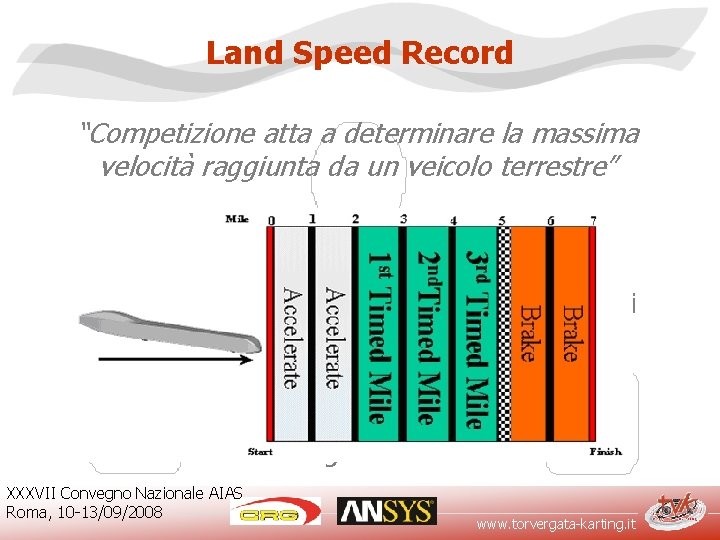 Land Speed Record

"Competizione atta a determinare la massima velocità raggiunta da un veicolo terrestre"

Mile 0 1 2 3 4 5 6 7

Accelerate

Accelerate

1st Timed Mile

2nd Timed Mile

3rd Timed Mile

Brake

Brake

Start

Finish

XXXVII Convegno Nazionale AIAS
Roma, 10-13/09/2008

CRG

ANSYS

www.torvergata-karting.it

tvk